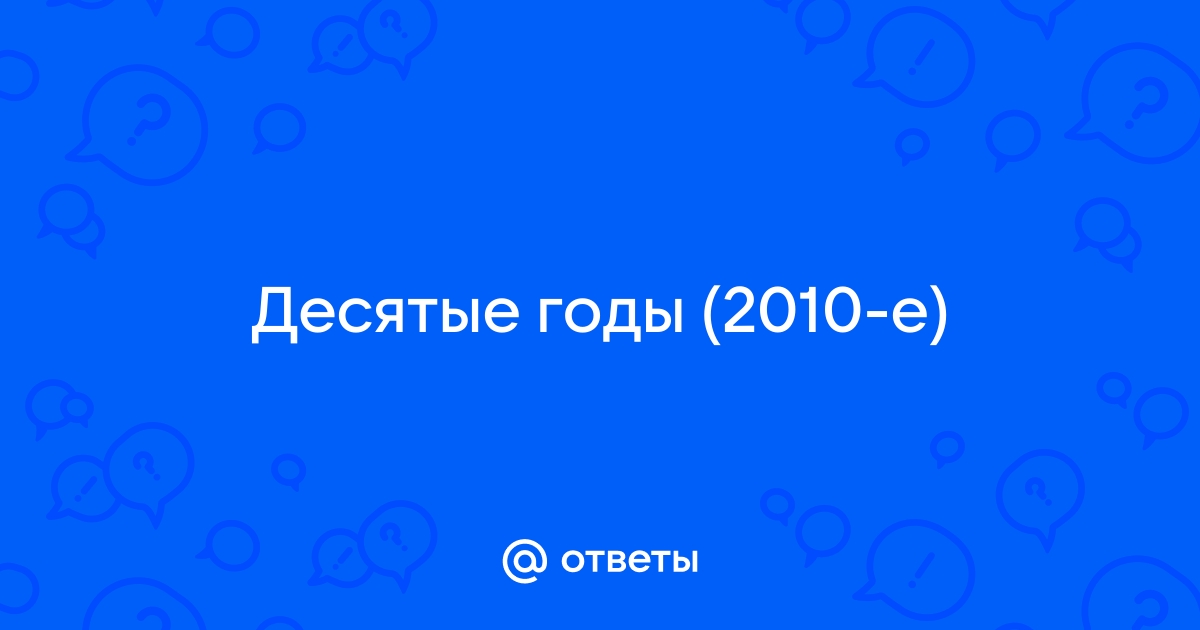 Десятые годы (2010-е)

@ ответы